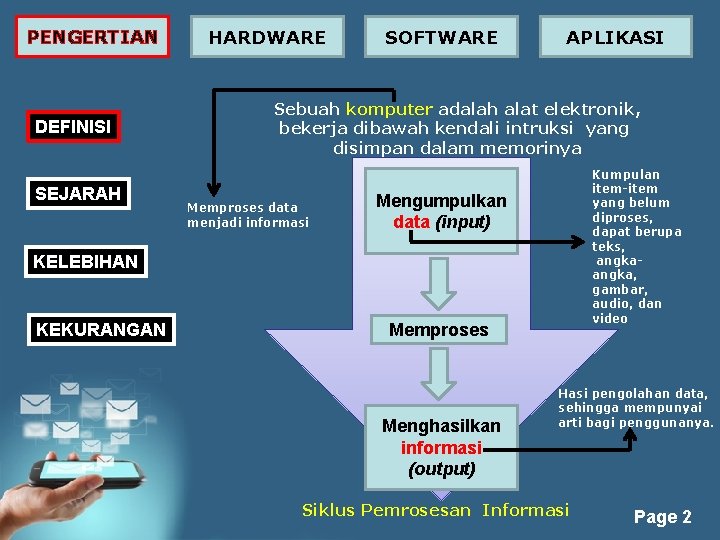 PENGERTIAN
HARDWARE
SOFTWARE
APLIKASI

DEFINISI
SEJARAH
KELEBIHAN
KEKURANGAN

Sebuah komputer adalah alat elektronik, bekerja dibawah kendali intruksi yang disimpan dalam memorinya

Memproses data menjadi informasi

Mengumpulkan data (input)

Kumpulan item-item yang belum diproses, dapat berupa teks, angka-angka, gambar, audio, dan video

Memproses

Menghasilkan informasi (output)

Hasi pengolahan data, sehingga mempunyai arti bagi penggunanya.

Siklus Pemrosesan Informasi

Page 2